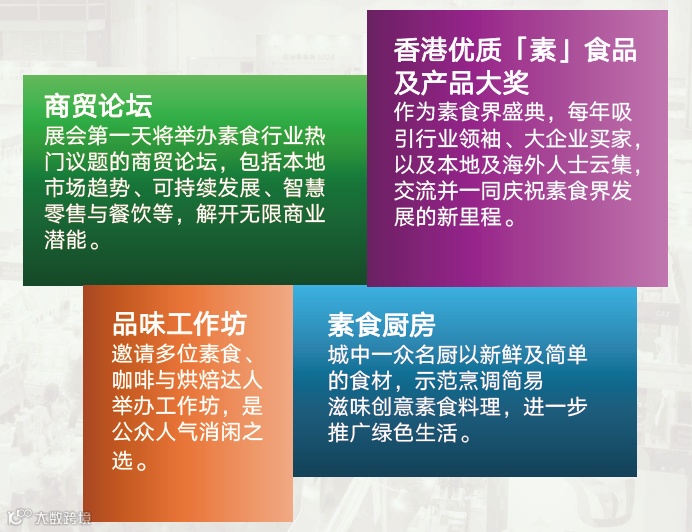 商贸论坛
展会第一天将举办素食行业热门议题的商贸论坛，包括本地市场趋势、可持续发展、智慧零售与餐饮等，解开无限商业潜能。

香港优质「素」食品及产品大奖
作为素食界盛典，每年吸引行业领袖、大企业买家，以及本地及海外人士云集，交流并一同庆祝素食界发展的新里程。

品味工作坊
邀请多位素食、咖啡与烘焙达人举办工作坊，是公众人气消闲之选。

素食厨房
城中一众名厨以新鲜及简单的食材，示范烹调简易滋味创意素食料理，进一步推广绿色生活。

大数跨境